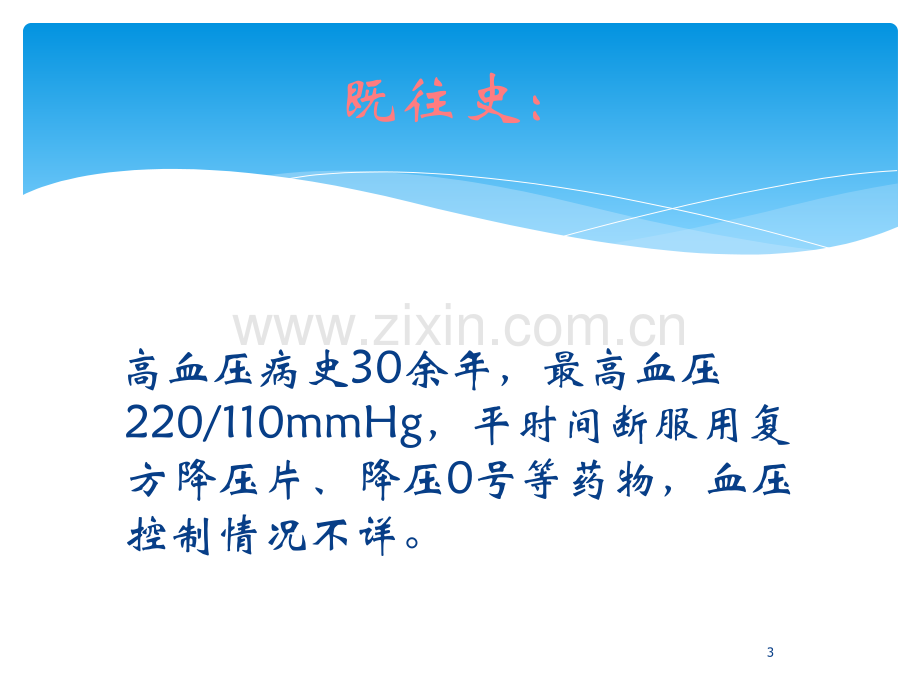 既往史：

高血压病史30余年，最高血压220/110mmHg，平时间断服用复方降压片、降压0号等药物，血压控制情况不详。

3

www.zixin.com.cn